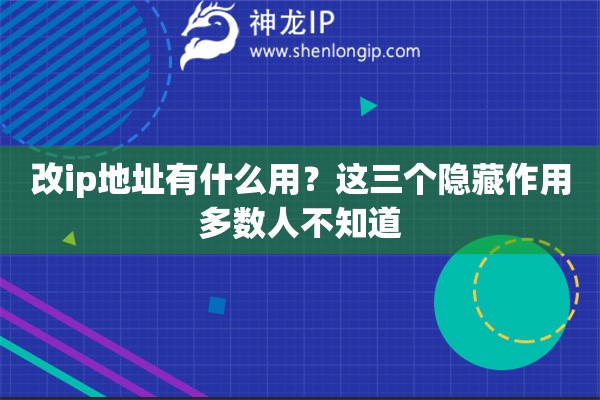 神龙IP
www.shenlongip.com

改ip地址有什么用？这三个隐藏作用多数人不知道